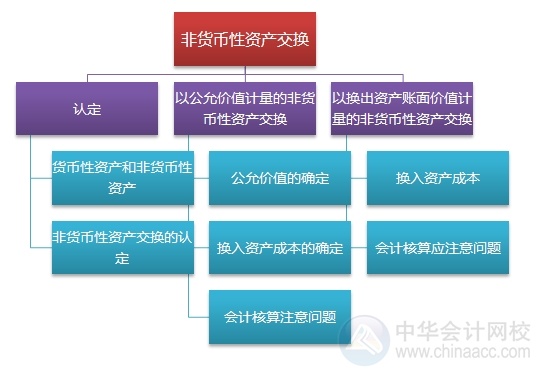 非货币性资产交换

认定

以公允价值计量的非货币性资产交换

以换出资产账面价值计量的非货币性资产交换

货币性资产和非货币性资产

非货币性资产交换的认定

公允价值的确定

换入资产成本的确定

会计核算注意问题

换入资产成本

会计核算应注意问题

中华会计网校
www.chinaacc.com